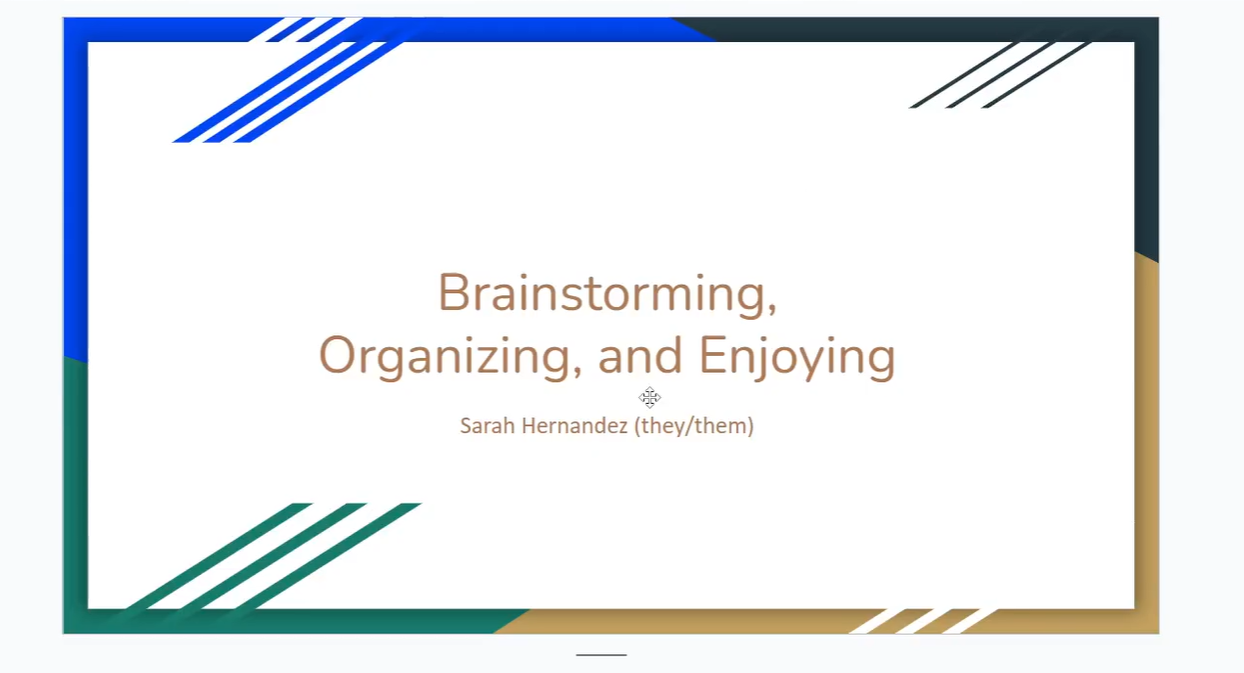 Brainstorming, Organizing, and Enjoying

Sarah Hernandez (they/them)